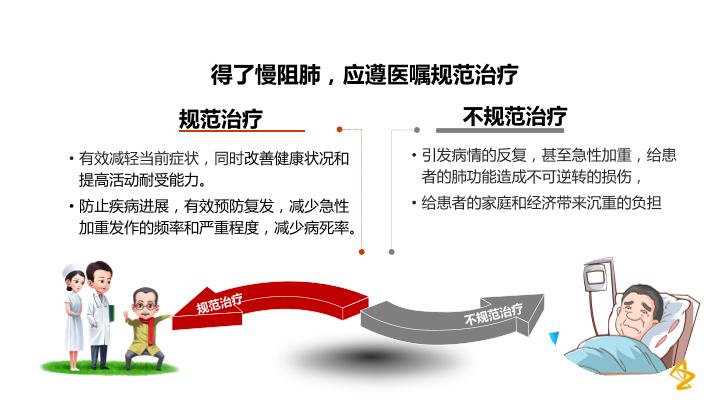 得了慢阻肺，应遵医嘱规范治疗

规范治疗

• 有效减轻当前症状，同时改善健康状况和提高活动耐受能力。

• 防止疾病进展，有效预防复发，减少急性加重发作的频率和严重程度，减少病死率。

不规范治疗

• 引发病情的反复，甚至急性加重，给患者的肺功能造成不可逆转的损伤，

• 给患者的家庭和经济带来沉重的负担

规范治疗

不规范治疗